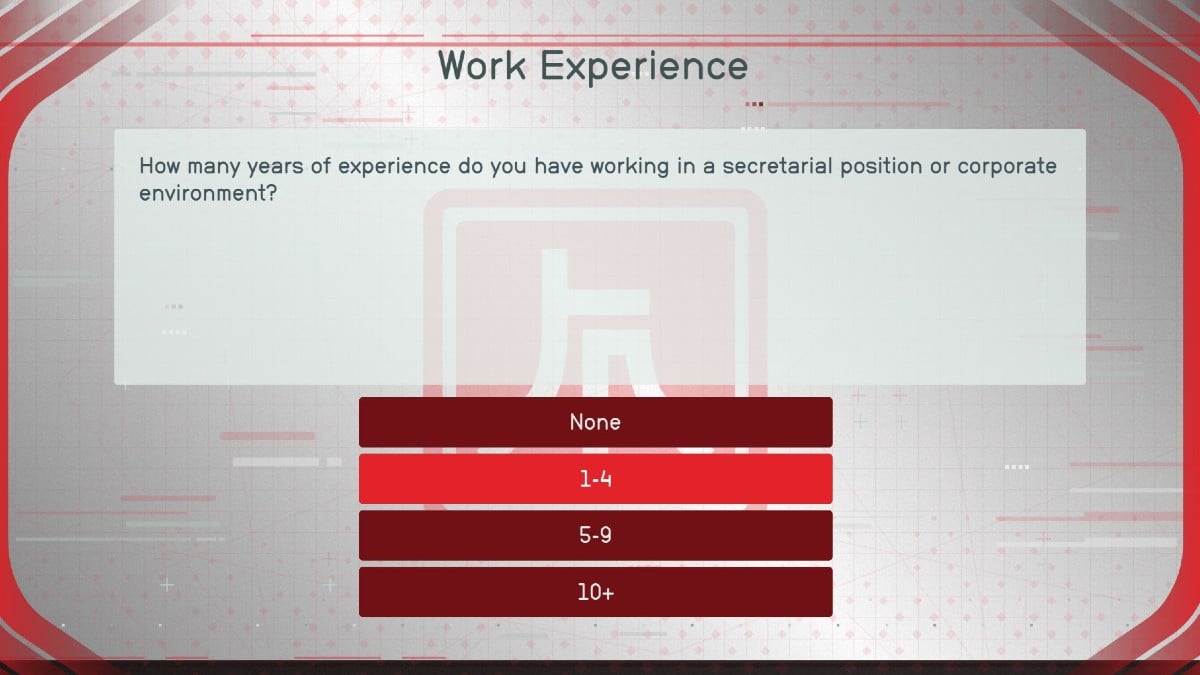 Work Experience

How many years of experience do you have working in a secretarial position or corporate environment?

None

1-4

5-9

10+